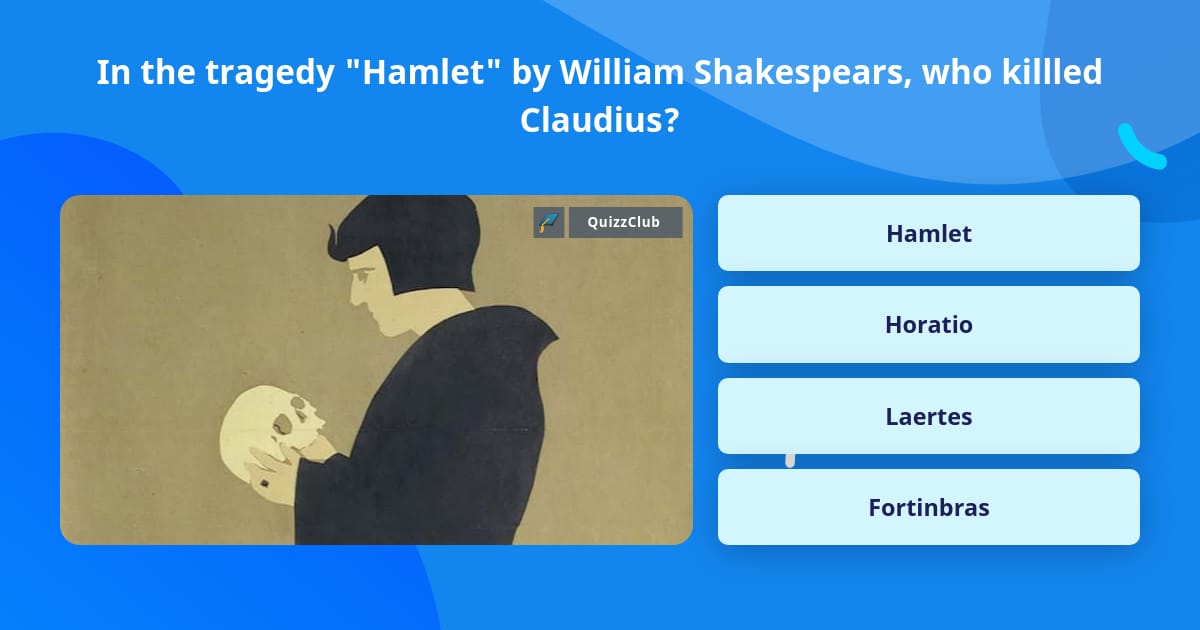 In the tragedy "Hamlet" by William Shakespears, who killled Claudius?

QuizzClub

Hamlet

Horatio

Laertes

Fortinbras